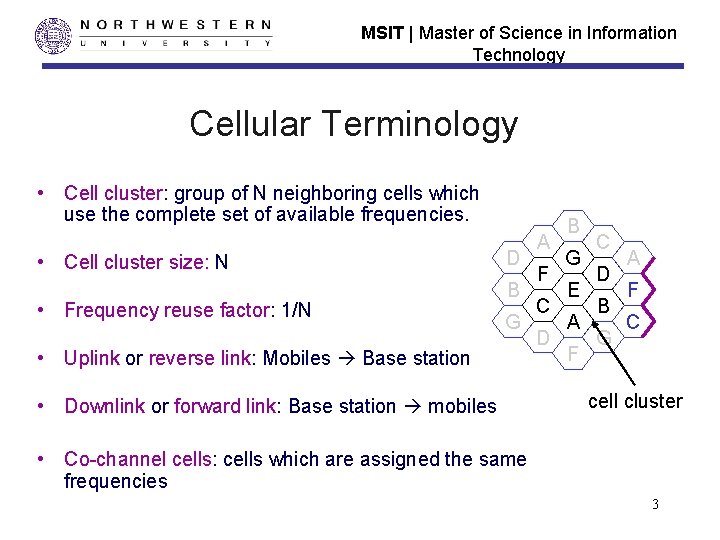 NORTHWESTERN
UNIVERSITY

MSIT | Master of Science in Information Technology

Cellular Terminology

• Cell cluster: group of N neighboring cells which use the complete set of available frequencies.

• Cell cluster size: N

• Frequency reuse factor: 1/N

• Uplink or reverse link: Mobiles → Base station

• Downlink or forward link: Base station → mobiles

• Co-channel cells: cells which are assigned the same frequencies

B
A C
D G A
F D
B E F
C B
G A C
D G
F

cell cluster

3